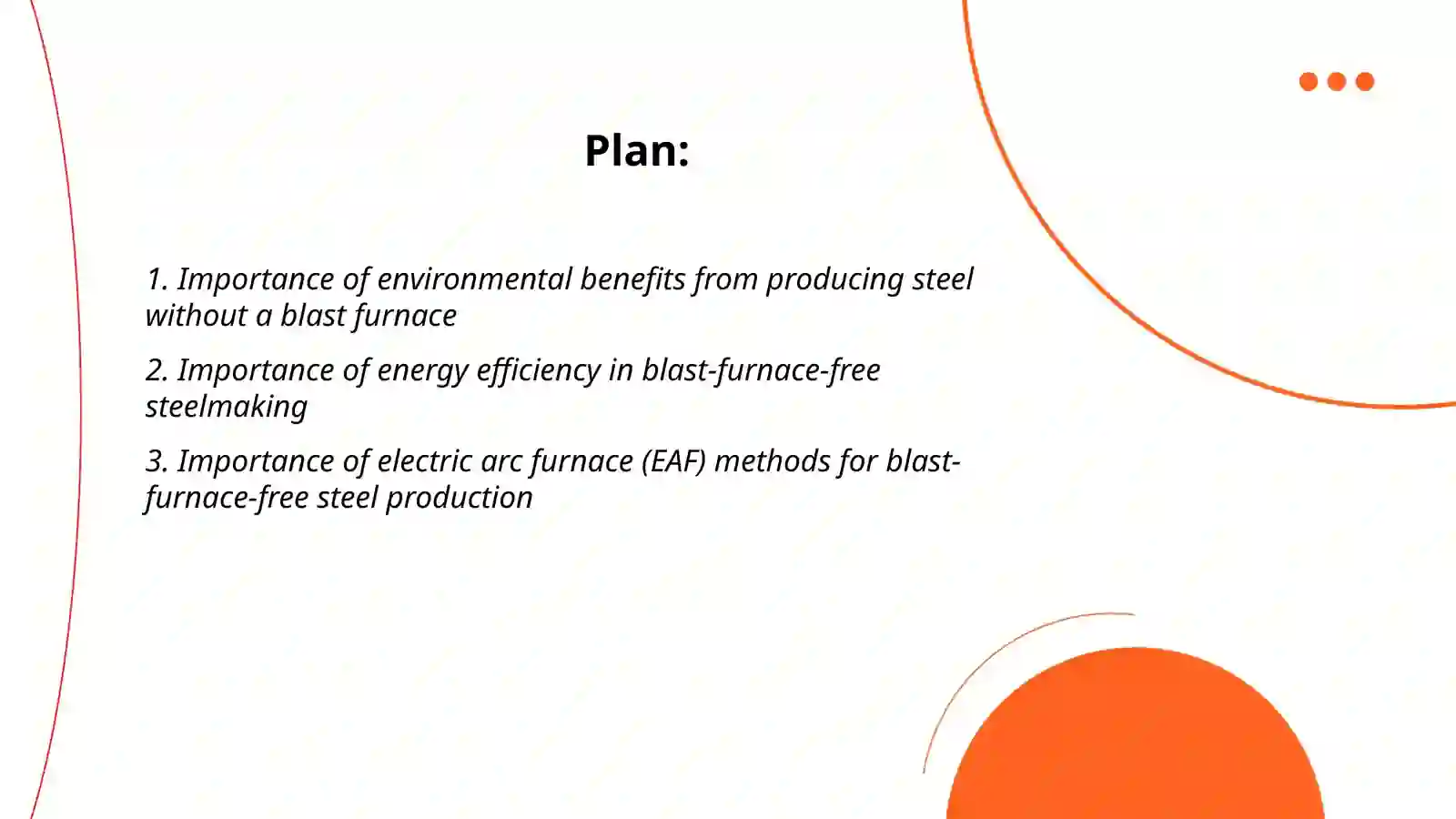 Plan:

1. Importance of environmental benefits from producing steel without a blast furnace

2. Importance of energy efficiency in blast-furnace-free steelmaking

3. Importance of electric arc furnace (EAF) methods for blast-furnace-free steel production